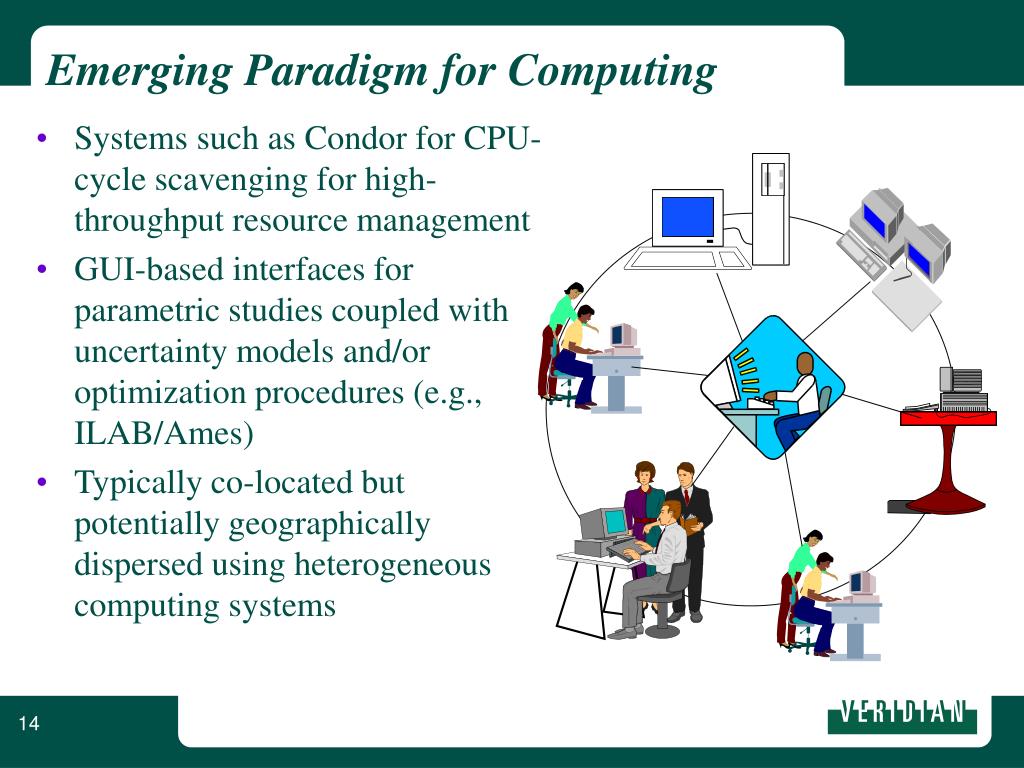 Emerging Paradigm for Computing

• Systems such as Condor for CPU-cycle scavenging for high-throughput resource management
• GUI-based interfaces for parametric studies coupled with uncertainty models and/or optimization procedures (e.g., ILAB/Ames)
• Typically co-located but potentially geographically dispersed using heterogeneous computing systems

14

VERIDIAN